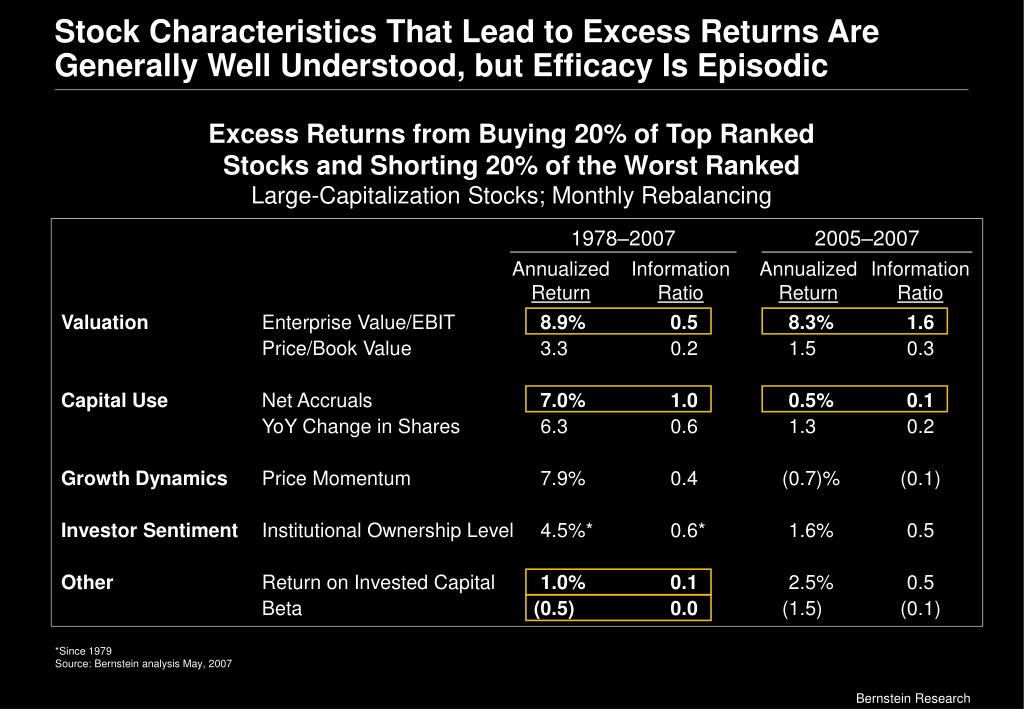 Stock Characteristics That Lead to Excess Returns Are Generally Well Understood, but Efficacy Is Episodic

Excess Returns from Buying 20% of Top Ranked Stocks and Shorting 20% of the Worst Ranked
Large-Capitalization Stocks; Monthly Rebalancing

| | | 1978–2007 Annualized Return | 1978–2007 Information Ratio | 2005–2007 Annualized Return | 2005–2007 Information Ratio |
|---|---|---|---|---|---|
| Valuation | Enterprise Value/EBIT | 8.9% | 0.5 | 8.3% | 1.6 |
| | Price/Book Value | 3.3 | 0.2 | 1.5 | 0.3 |
| Capital Use | Net Accruals | 7.0% | 1.0 | 0.5% | 0.1 |
| | YoY Change in Shares | 6.3 | 0.6 | 1.3 | 0.2 |
| Growth Dynamics | Price Momentum | 7.9% | 0.4 | (0.7)% | (0.1) |
| Investor Sentiment | Institutional Ownership Level | 4.5%* | 0.6* | 1.6% | 0.5 |
| Other | Return on Invested Capital | 1.0% | 0.1 | 2.5% | 0.5 |
| | Beta | (0.5) | 0.0 | (1.5) | (0.1) |

*Since 1979
Source: Bernstein analysis May, 2007

Bernstein Research